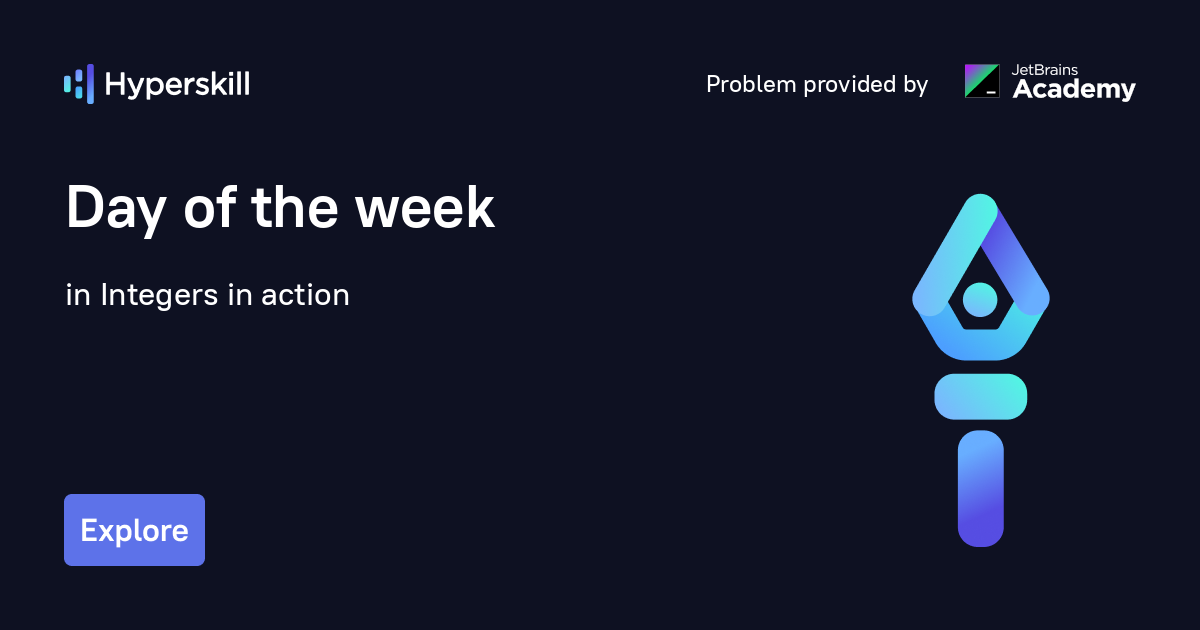 Hyperskill

Problem provided by JetBrains Academy

Day of the week

in Integers in action

Explore